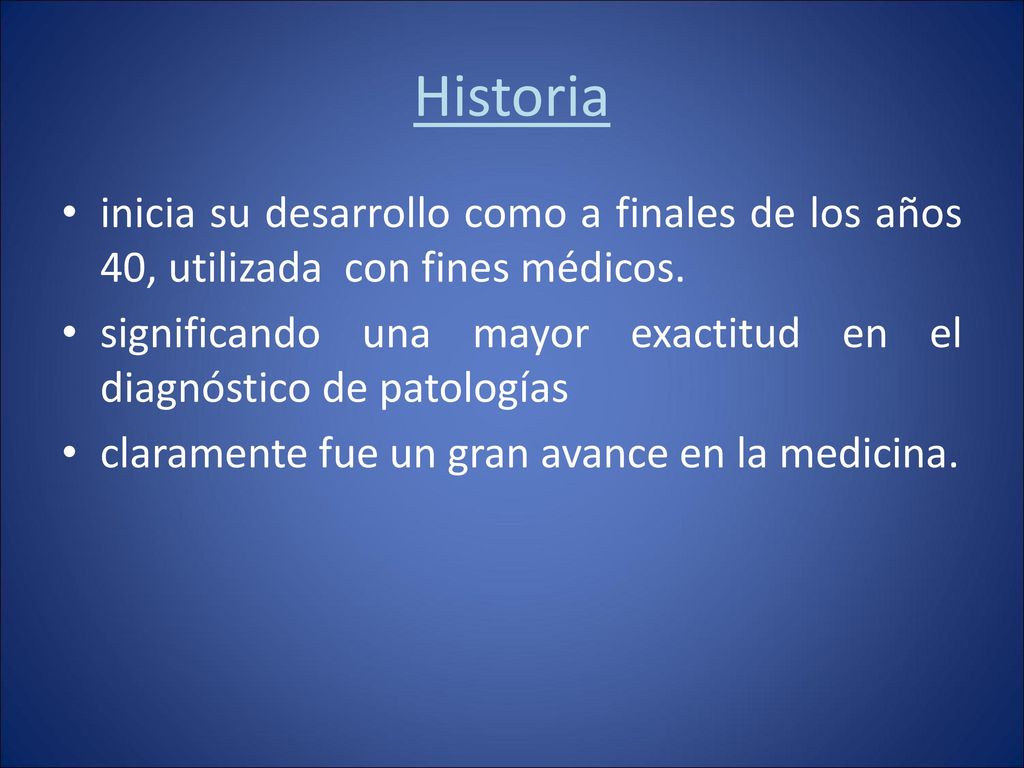 Historia

• inicia su desarrollo como a finales de los años 40, utilizada con fines médicos.
• significando una mayor exactitud en el diagnóstico de patologías
• claramente fue un gran avance en la medicina.